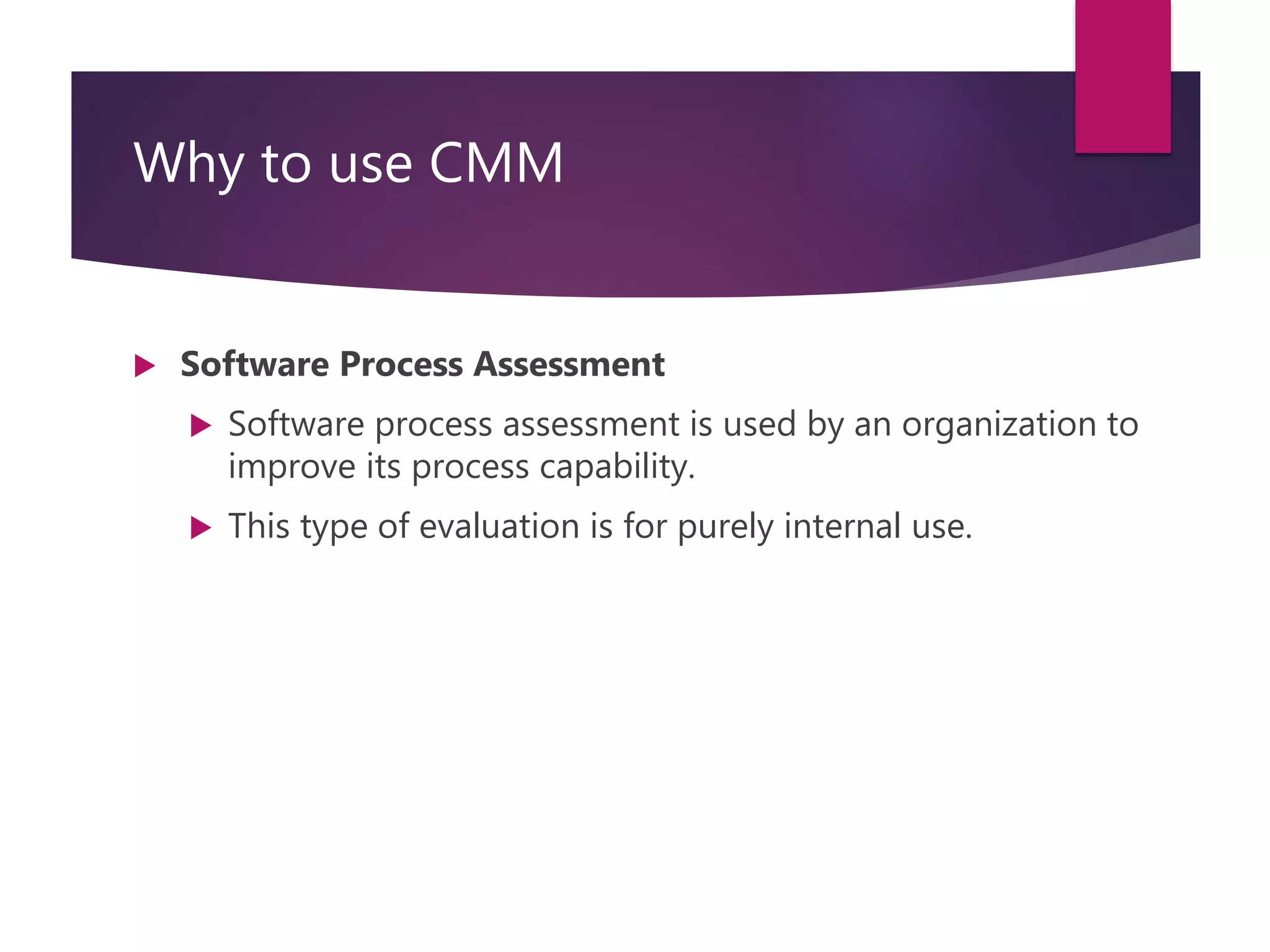 Why to use CMM

▶ Software Process Assessment

▶ Software process assessment is used by an organization to improve its process capability.

▶ This type of evaluation is for purely internal use.